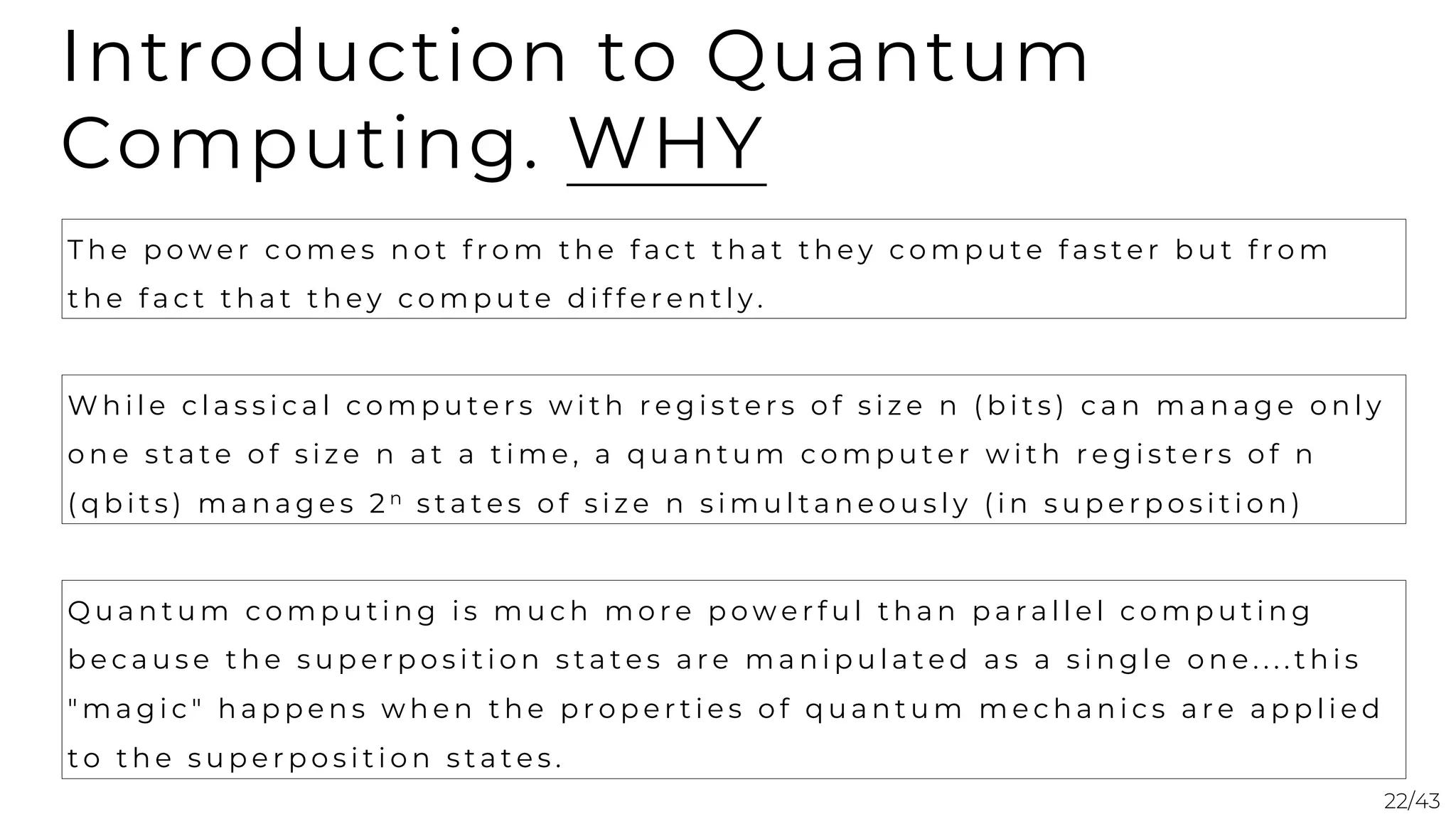 Introduction to Quantum Computing. WHY

The power comes not from the fact that they compute faster but from the fact that they compute differently.

While classical computers with registers of size n (bits) can manage only one state of size n at a time, a quantum computer with registers of n (qbits) manages $2^n$ states of size n simultaneously (in superposition)

Quantum computing is much more powerful than parallel computing because the superposition states are manipulated as a single one....this "magic" happens when the properties of quantum mechanics are applied to the superposition states.

22/43